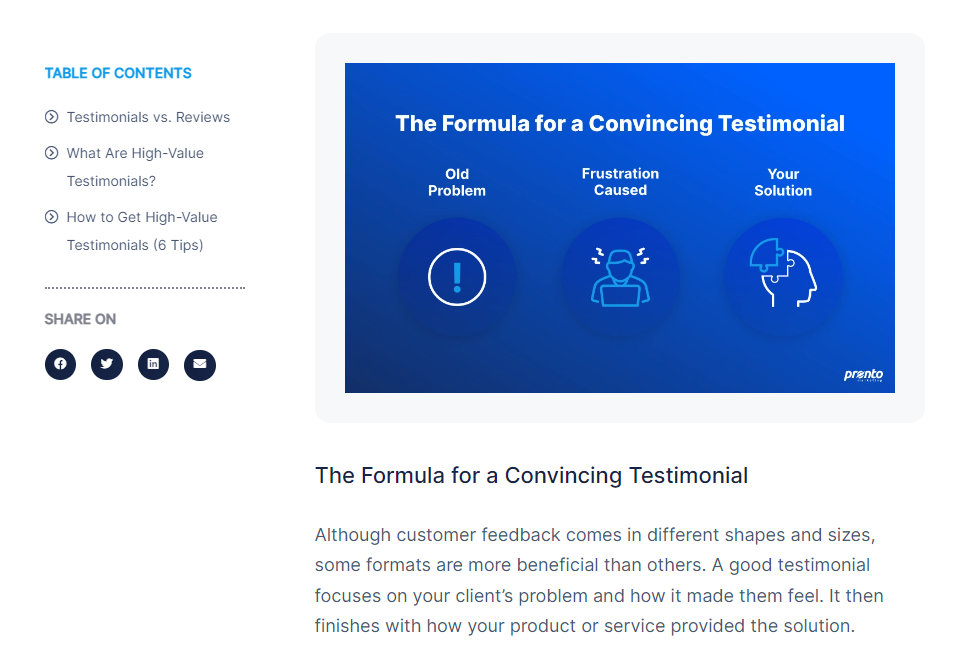 TABLE OF CONTENTS

Testimonials vs. Reviews

What Are High-Value Testimonials?

How to Get High-Value Testimonials (6 Tips)

SHARE ON

The Formula for a Convincing Testimonial

Old Problem

Frustration Caused

Your Solution

pronto

The Formula for a Convincing Testimonial

Although customer feedback comes in different shapes and sizes, some formats are more beneficial than others. A good testimonial focuses on your client's problem and how it made them feel. It then finishes with how your product or service provided the solution.